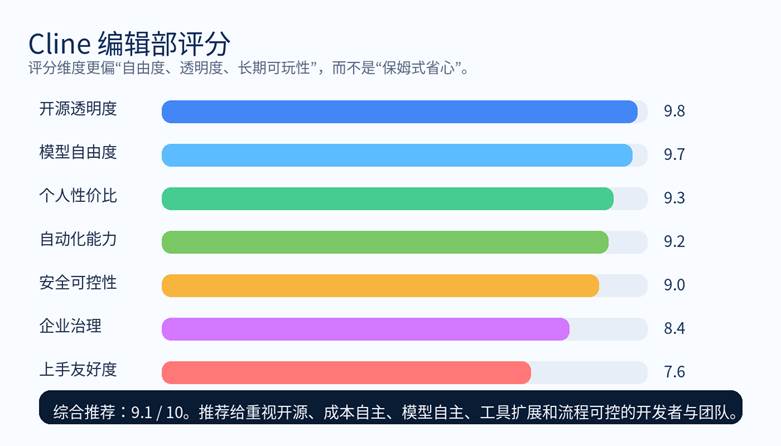 Cline 编辑部评分
评分维度更偏“自由度、透明度、长期可玩性”，而不是“保姆式省心”。

开源透明度 9.8
模型自由度 9.7
个人性价比 9.3
自动化能力 9.2
安全可控性 9.0
企业治理 8.4
上手友好度 7.6

综合推荐：9.1 / 10。推荐给重视开源、成本自主、模型自主、工具扩展和流程可控的开发者与团队。